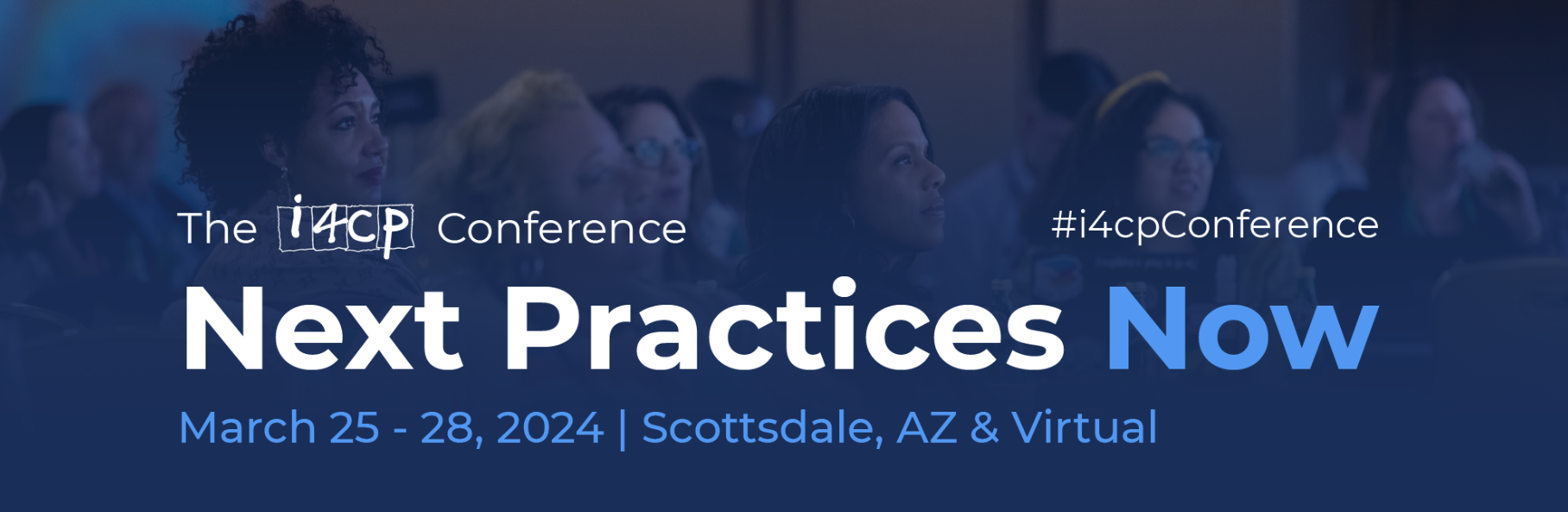 The i4cp Conference

#i4cpConference

Next Practices Now

March 25 - 28, 2024 | Scottsdale, AZ & Virtual